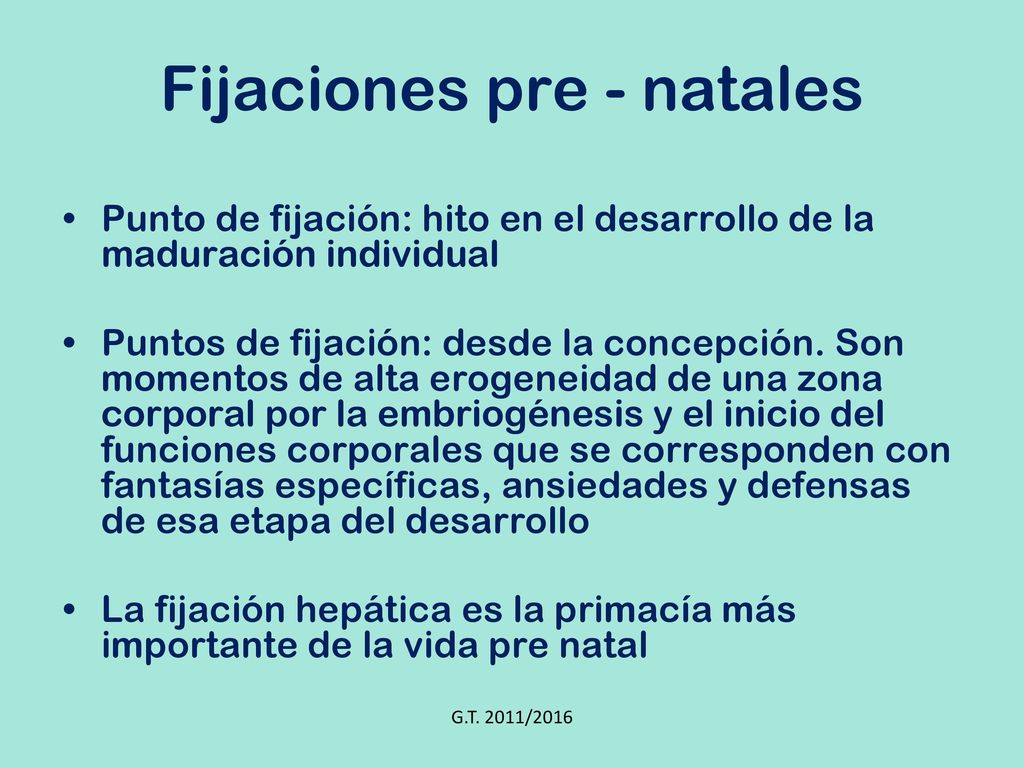 Fijaciones pre - natales

• Punto de fijación: hito en el desarrollo de la maduración individual

• Puntos de fijación: desde la concepción. Son momentos de alta erogeneidad de una zona corporal por la embriogénesis y el inicio del funciones corporales que se corresponden con fantasías específicas, ansiedades y defensas de esa etapa del desarrollo

• La fijación hepática es la primacía más importante de la vida pre natal

G.T. 2011/2016